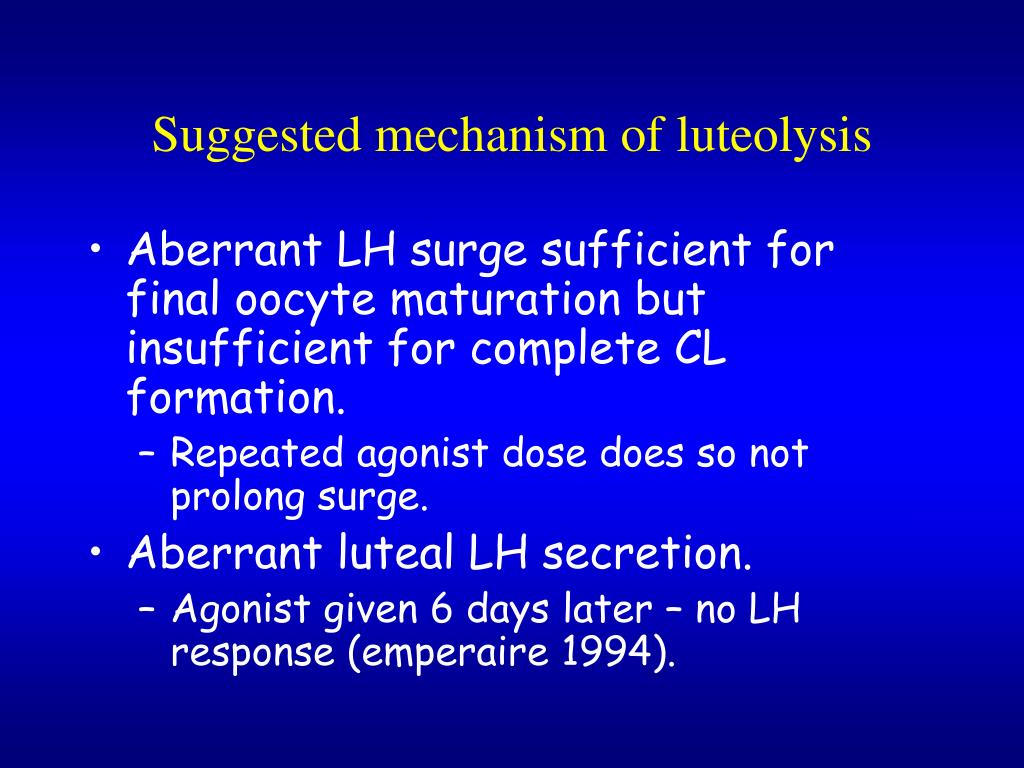 Suggested mechanism of luteolysis

• Aberrant LH surge sufficient for final oocyte maturation but insufficient for complete CL formation.
– Repeated agonist dose does so not prolong surge.
• Aberrant luteal LH secretion.
– Agonist given 6 days later – no LH response (emperaire 1994).